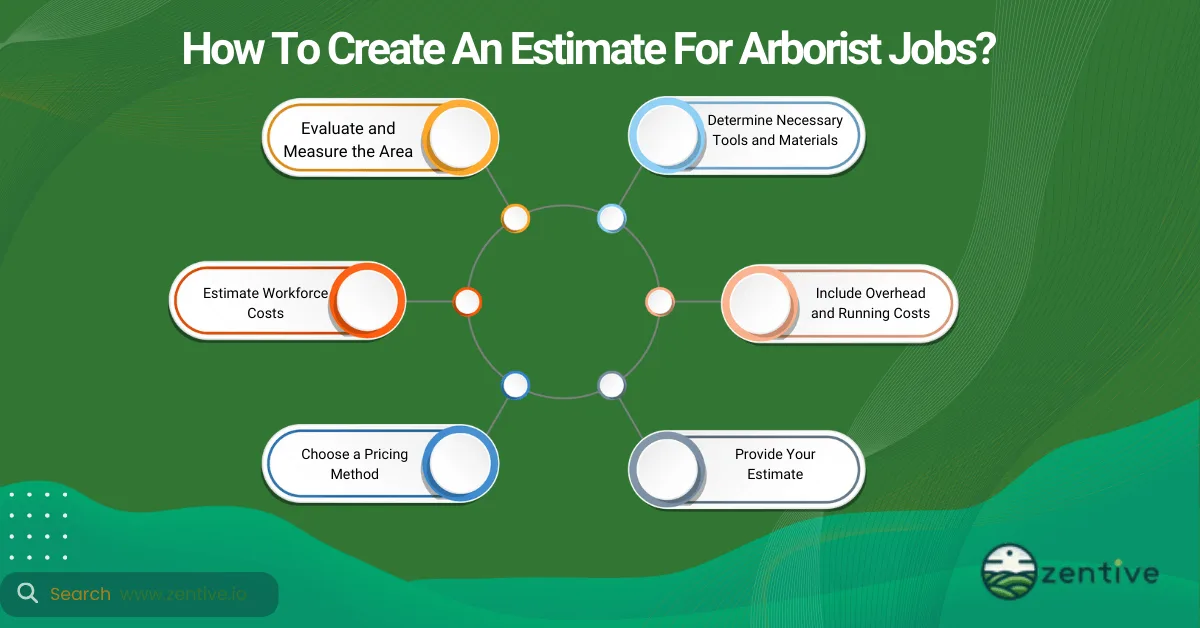 How To Create An Estimate For Arborist Jobs?

Evaluate and Measure the Area

Determine Necessary Tools and Materials

Estimate Workforce Costs

Include Overhead and Running Costs

Choose a Pricing Method

Provide Your Estimate

Search www.zentive.io

zentive